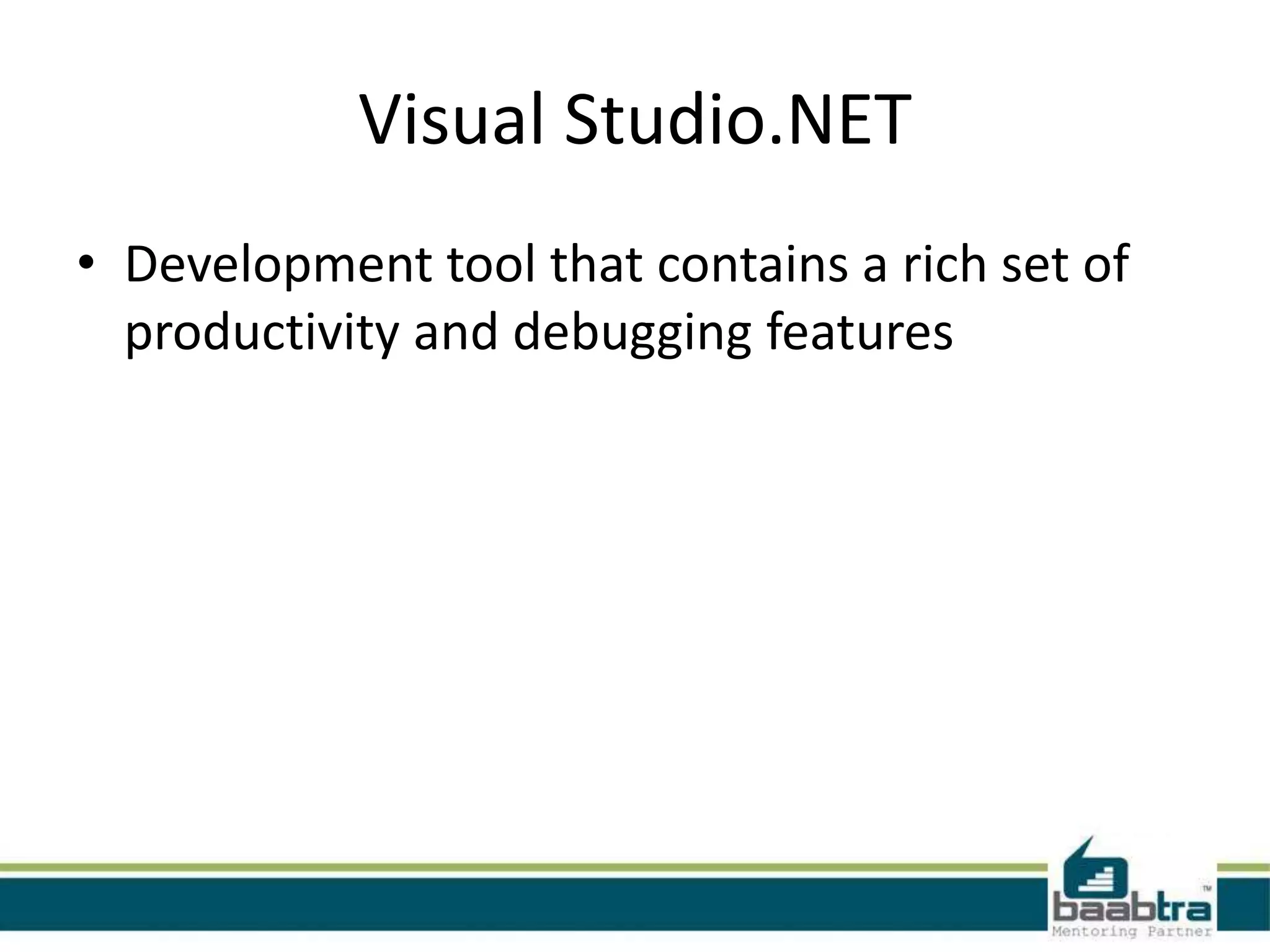 Visual Studio.NET

• Development tool that contains a rich set of productivity and debugging features

baabtra™
Mentoring Partner